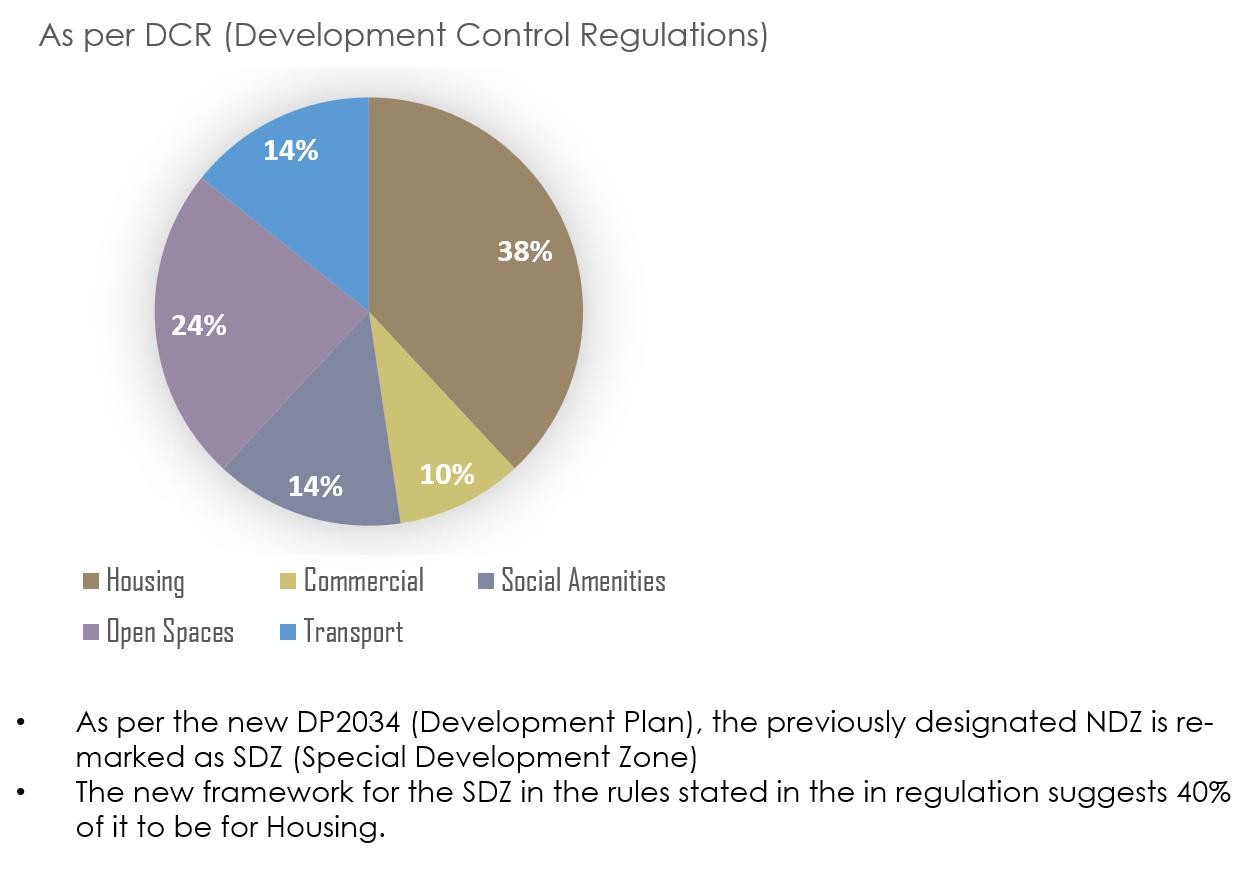 As per DCR (Development Control Regulations)

14%

38%

24%

14%

10%

Housing
Commercial
Social Amenities
Open Spaces
Transport

• As per the new DP2034 (Development Plan), the previously designated NDZ is remarked as SDZ (Special Development Zone)
• The new framework for the SDZ in the rules stated in the in regulation suggests 40% of it to be for Housing.